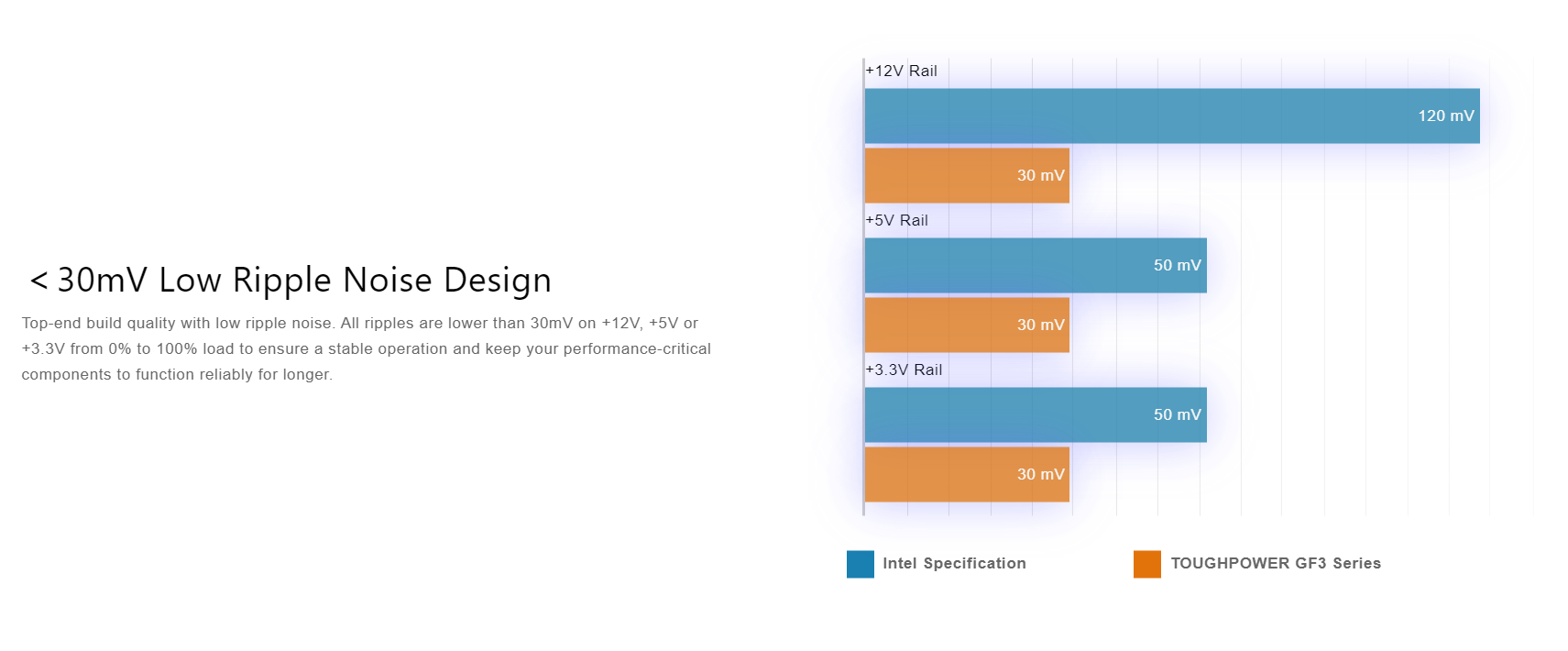 < 30mV Low Ripple Noise Design

Top-end build quality with low ripple noise. All ripples are lower than 30mV on +12V, +5V or +3.3V from 0% to 100% load to ensure a stable operation and keep your performance-critical components to function reliably for longer.

+12V Rail
120 mV
30 mV
+5V Rail
50 mV
30 mV
+3.3V Rail
50 mV
30 mV

Intel Specification
TOUGHPOWER GF3 Series